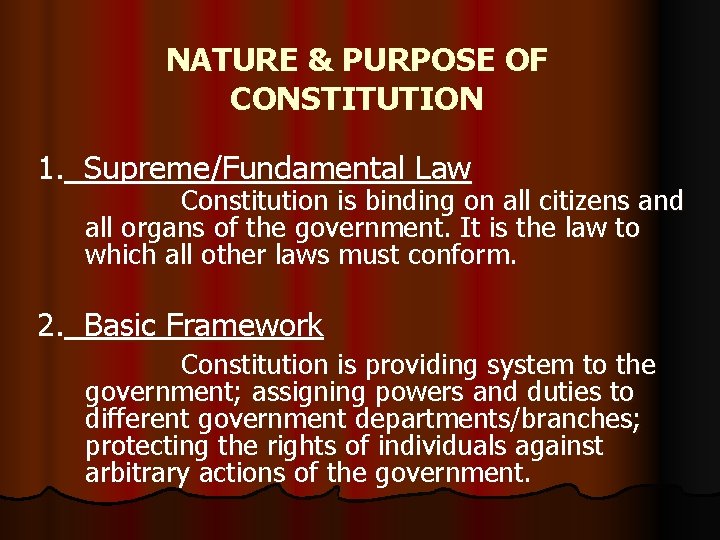 NATURE & PURPOSE OF CONSTITUTION

1. Supreme/Fundamental Law

Constitution is binding on all citizens and all organs of the government. It is the law to which all other laws must conform.

2. Basic Framework

Constitution is providing system to the government; assigning powers and duties to different government departments/branches; protecting the rights of individuals against arbitrary actions of the government.